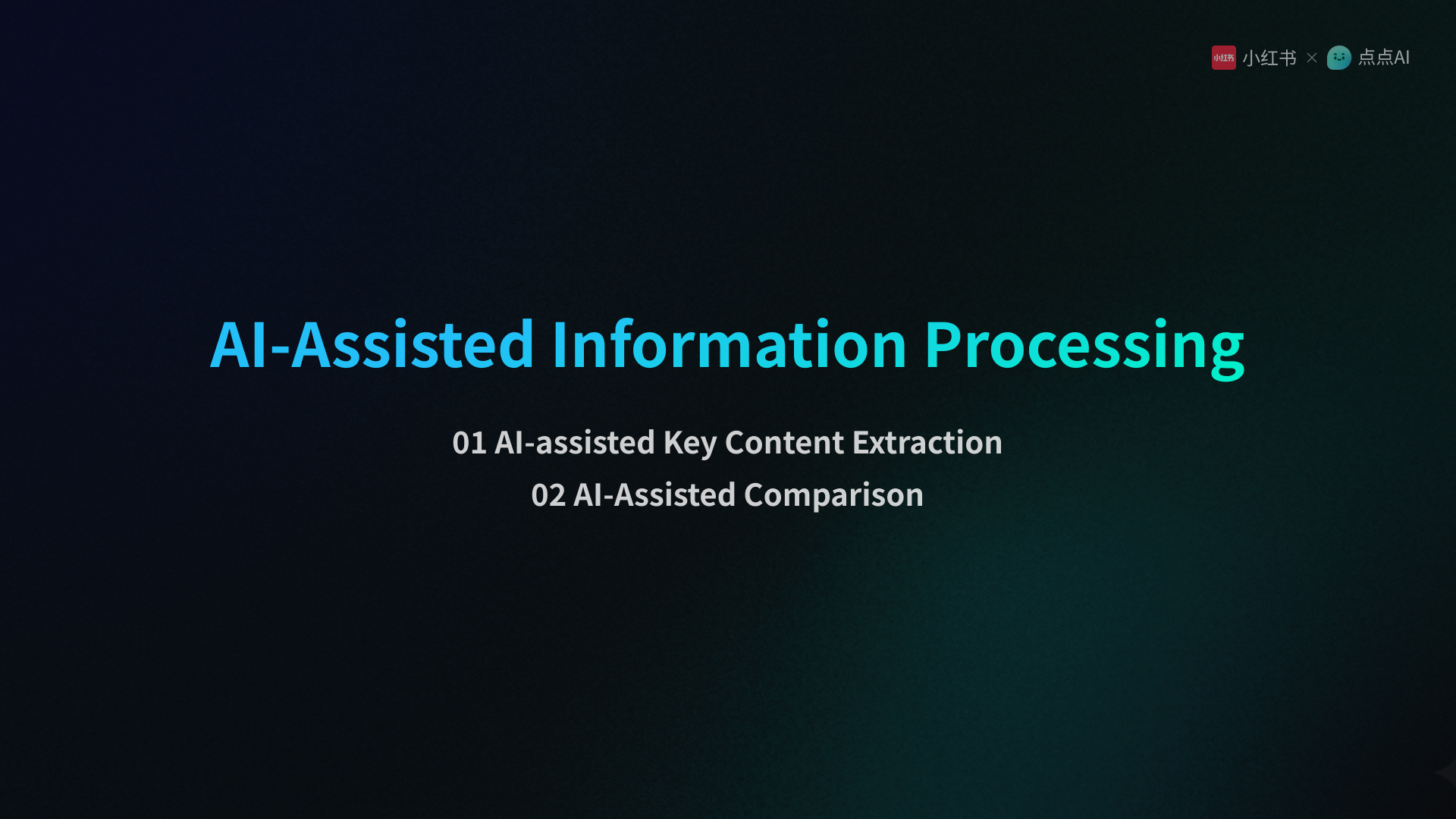 小红书 小红书 × 点点AI

AI-Assisted Information Processing

01 AI-assisted Key Content Extraction

02 AI-Assisted Comparison